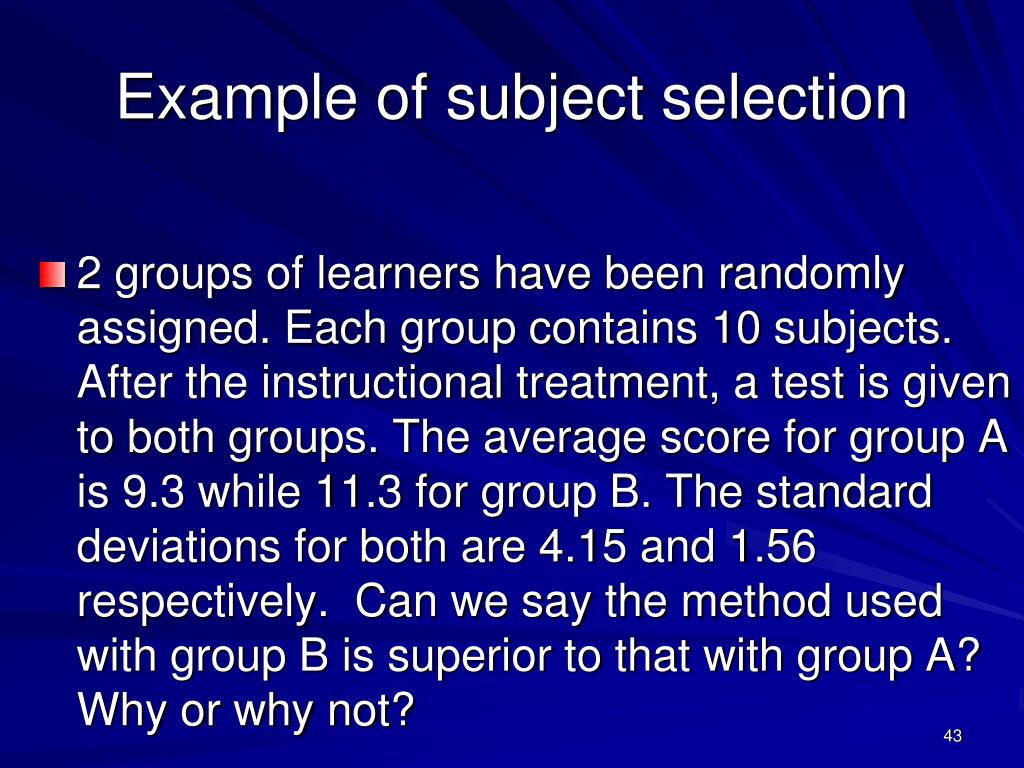 Example of subject selection

2 groups of learners have been randomly assigned. Each group contains 10 subjects. After the instructional treatment, a test is given to both groups. The average score for group A is 9.3 while 11.3 for group B. The standard deviations for both are 4.15 and 1.56 respectively. Can we say the method used with group B is superior to that with group A? Why or why not?

43